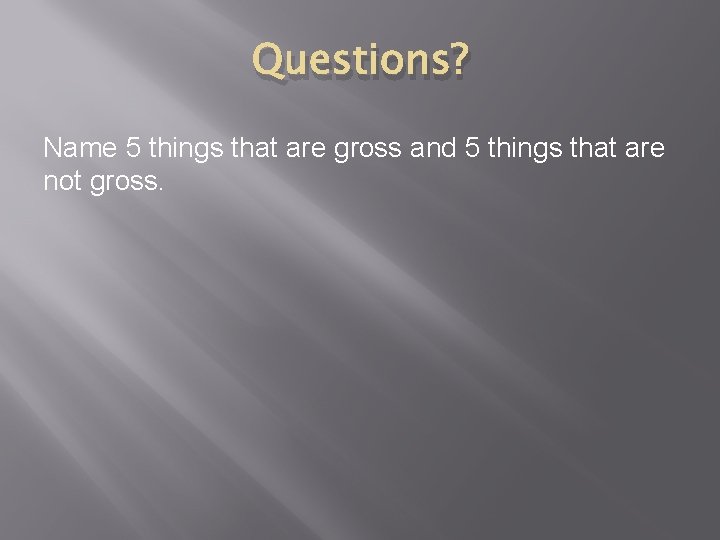 Questions?

Name 5 things that are gross and 5 things that are not gross.